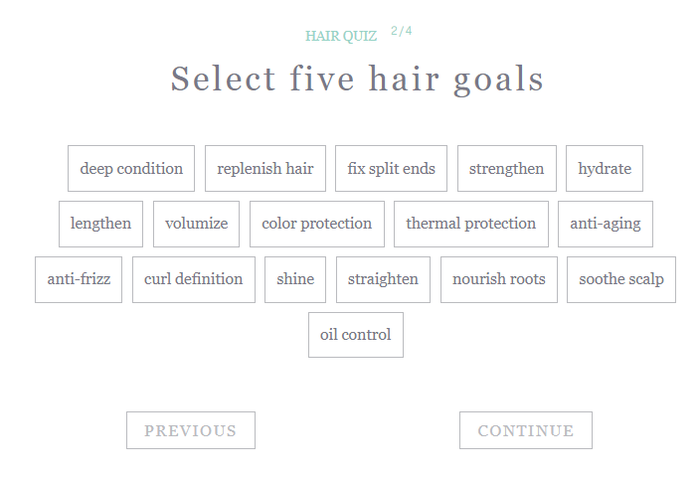 HAIR QUIZ 2/4

Select five hair goals

deep condition
replenish hair
fix split ends
strengthen
hydrate
lengthen
volumize
color protection
thermal protection
anti-aging
anti-frizz
curl definition
shine
straighten
nourish roots
soothe scalp
oil control

PREVIOUS
CONTINUE